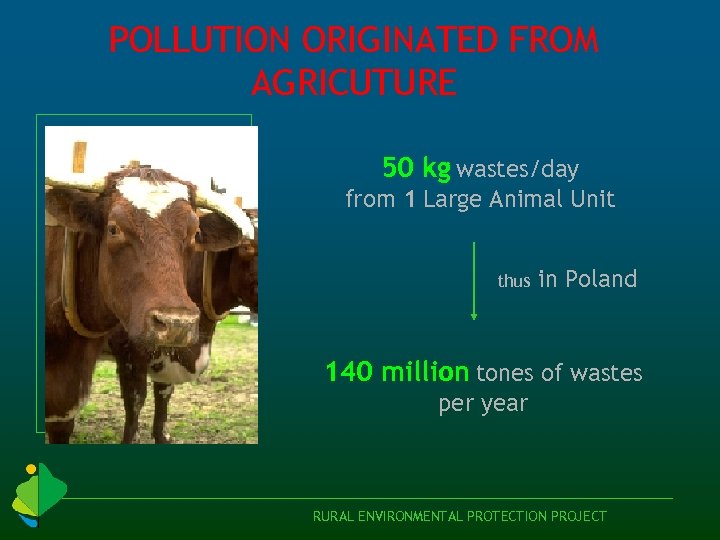 POLLUTION ORIGINATED FROM AGRICUTURE

50 kg wastes/day
from 1 Large Animal Unit

thus in Poland

140 million tones of wastes per year

RURAL ENVIRONMENTAL PROTECTION PROJECT